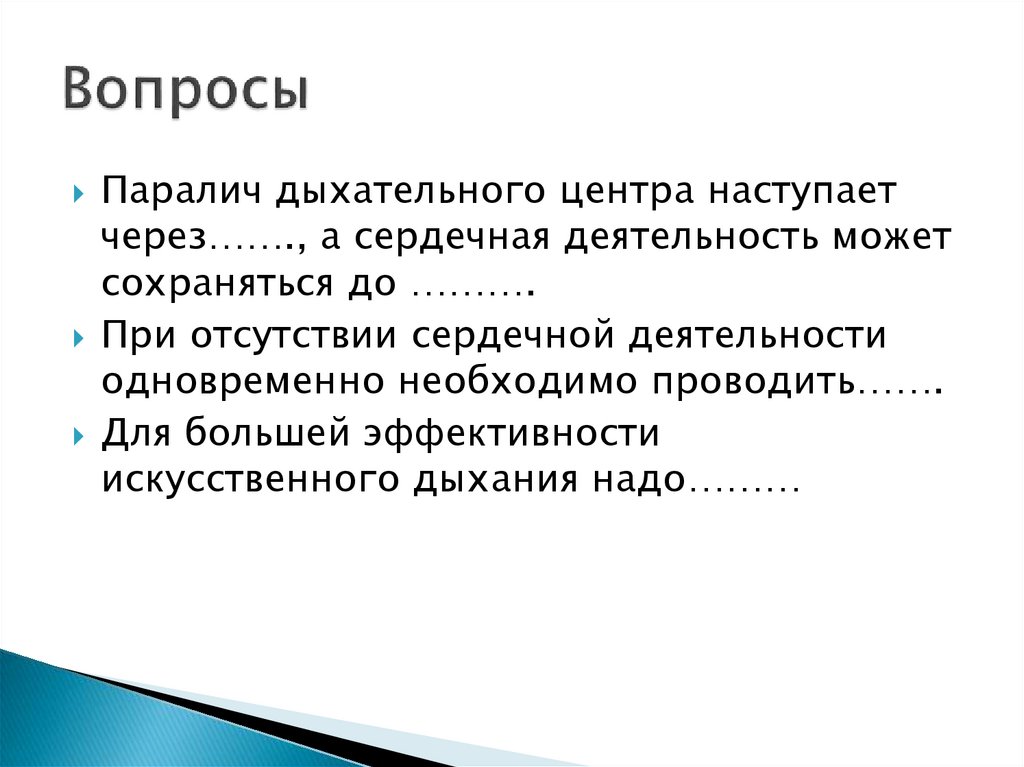 Вопросы

Паралич дыхательного центра наступает через……., а сердечная деятельность может сохраняться до ……….

При отсутствии сердечной деятельности одновременно необходимо проводить…….

Для большей эффективности искусственного дыхания надо………